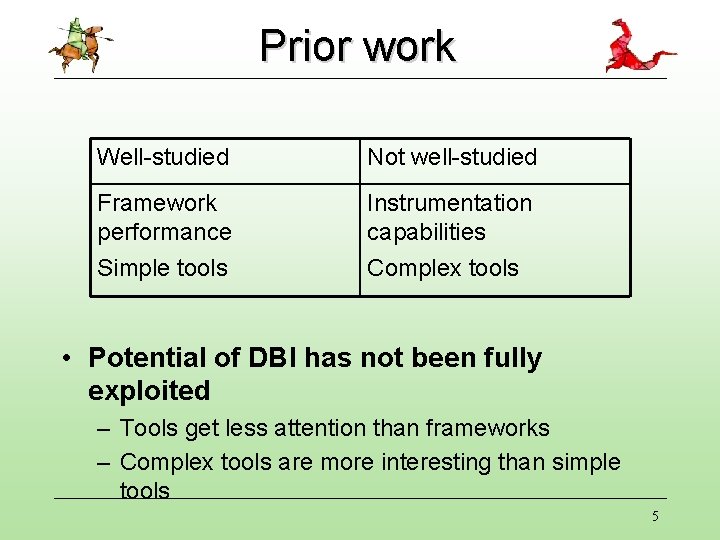 Prior work

| Well-studied | Not well-studied |
|---|---|
| Framework performance<br>Simple tools | Instrumentation capabilities<br>Complex tools |

• Potential of DBI has not been fully exploited
– Tools get less attention than frameworks
– Complex tools are more interesting than simple tools

5